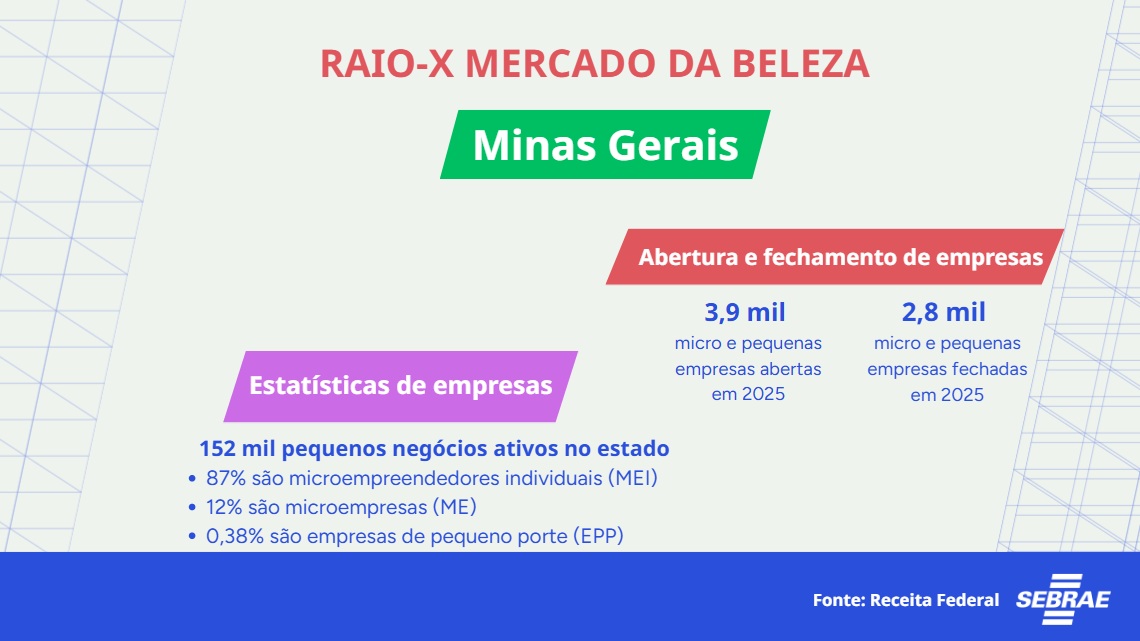 RAIO-X MERCADO DA BELEZA

Minas Gerais

Abertura e fechamento de empresas

3,9 mil
micro e pequenas empresas abertas em 2025

2,8 mil
micro e pequenas empresas fechadas em 2025

Estatísticas de empresas

152 mil pequenos negócios ativos no estado
• 87% são microempreendedores individuais (MEI)
• 12% são microempresas (ME)
• 0,38% são empresas de pequeno porte (EPP)

Fonte: Receita Federal

SEBRAE